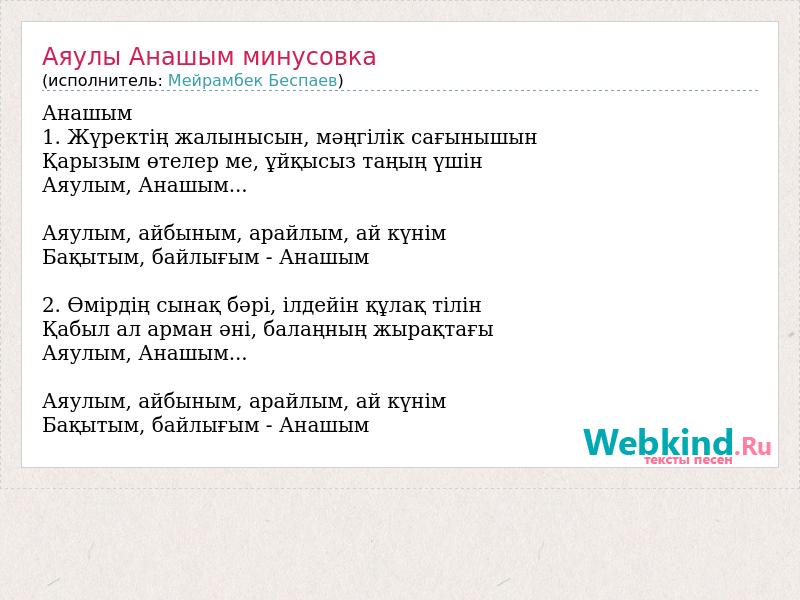 Аяулы Анашым минусовка
(исполнитель: Мейрамбек Беспаев)

Анашым
1. Жүректің жалынысын, мәңгілік сағынышын
Қарызым өтелер ме, ұйқысыз таңың үшін
Аяулым, Анашым...

Аяулым, айбыным, арайлым, ай күнім
Бақытым, байлығым - Анашым

2. Өмірдің сынақ бәрі, ілдейін құлақ тілін
Қабыл ал арман әні, балаңның жырақтағы
Аяулым, Анашым...

Аяулым, айбыным, арайлым, ай күнім
Бақытым, байлығым - Анашым

Webkind.Ru
тексты песен